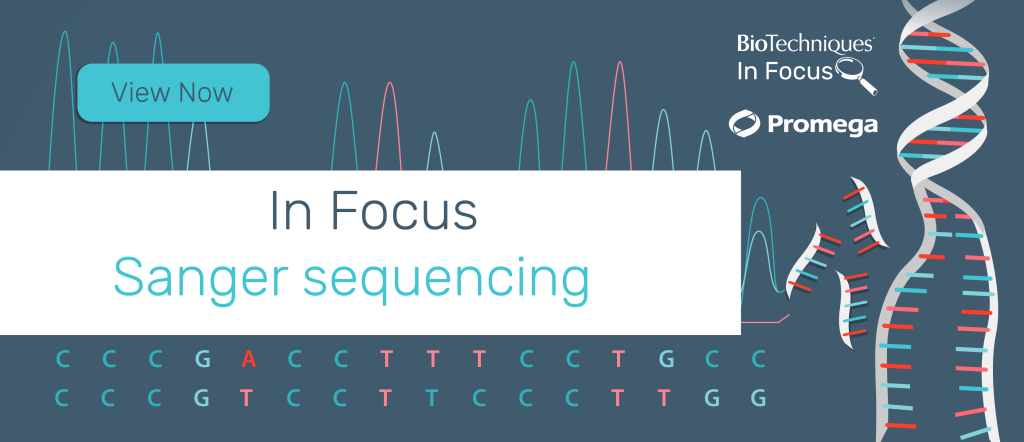 View Now

BioTechniques
In Focus

Promega

In Focus
Sanger sequencing

C C C G A C C T T T C C T G C C
C C C G T C C T T C C C T T G G